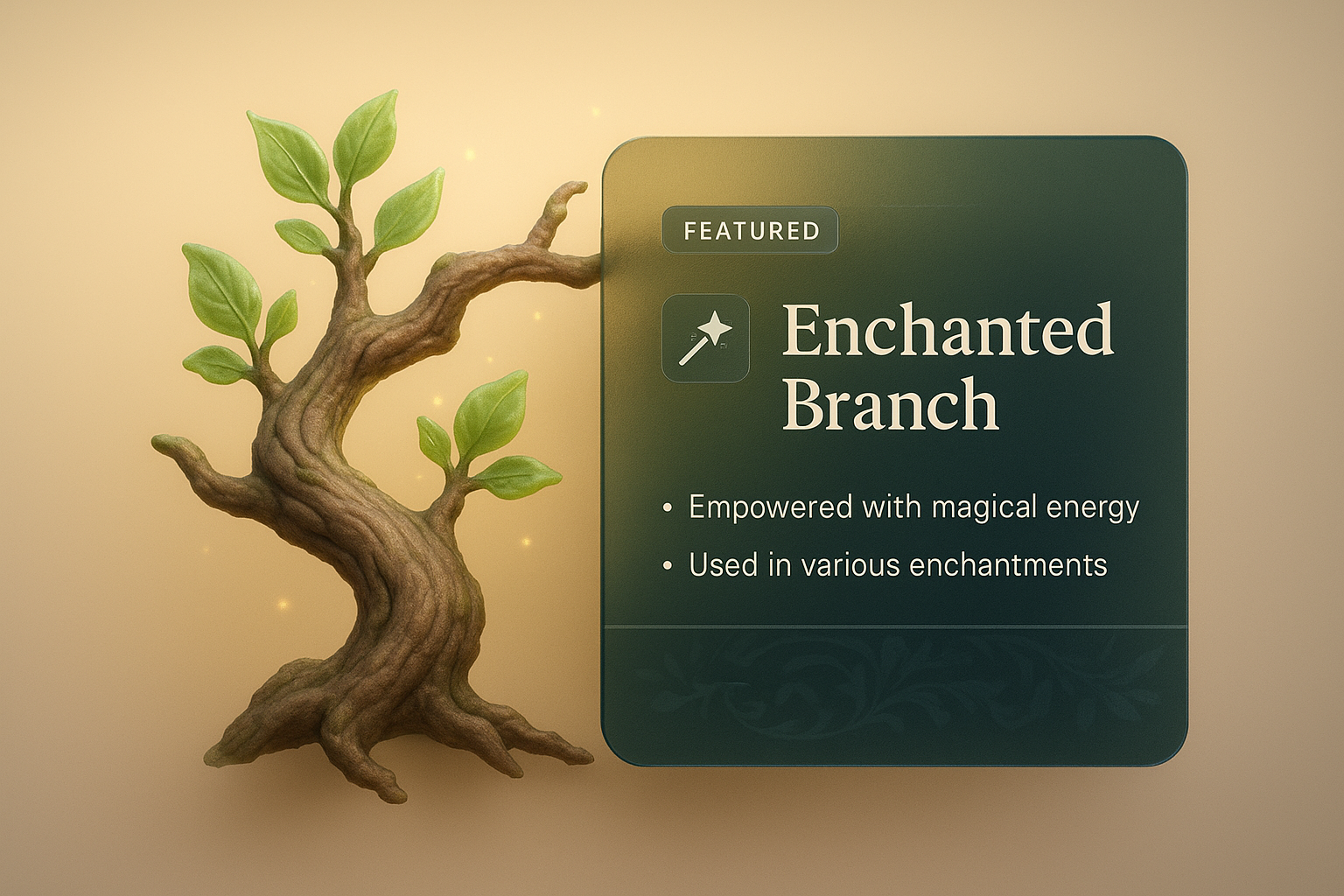 FEATURED

Enchanted Branch

• Empowered with magical energy
• Used in various enchantments